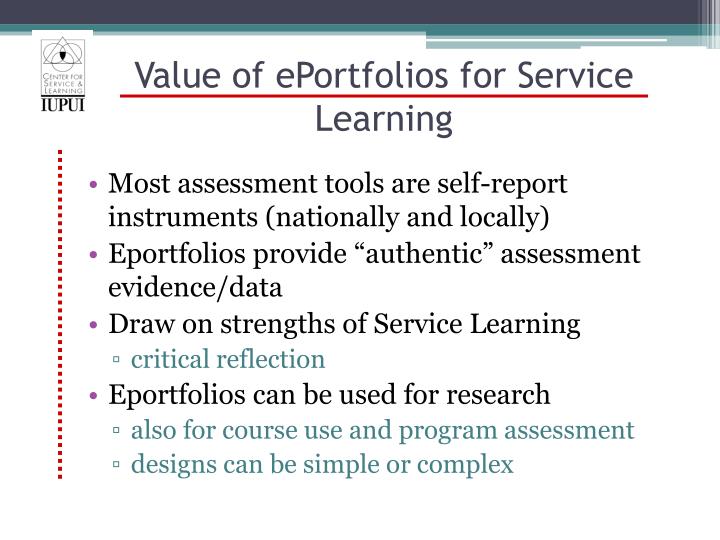 CENTER FOR SERVICE & LEARNING
IUPUI

Value of ePortfolios for Service Learning

• Most assessment tools are self-report instruments (nationally and locally)
• Eportfolios provide “authentic” assessment evidence/data
• Draw on strengths of Service Learning
▫ critical reflection
• Eportfolios can be used for research
▫ also for course use and program assessment
▫ designs can be simple or complex